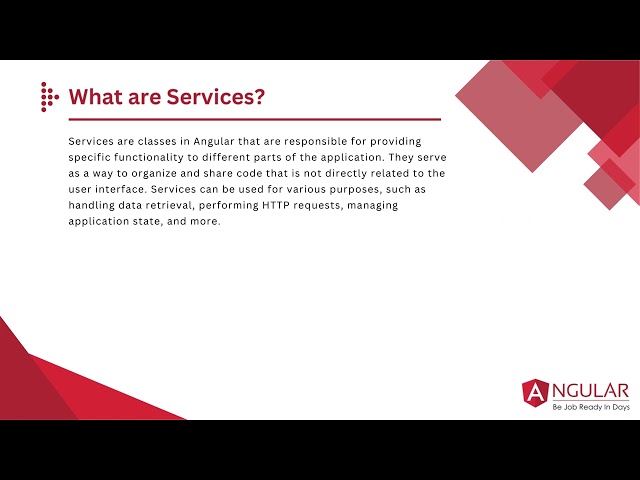 What are Services?

Services are classes in Angular that are responsible for providing specific functionality to different parts of the application. They serve as a way to organize and share code that is not directly related to the user interface. Services can be used for various purposes, such as handling data retrieval, performing HTTP requests, managing application state, and more.

ANGULAR
Be Job Ready In Days